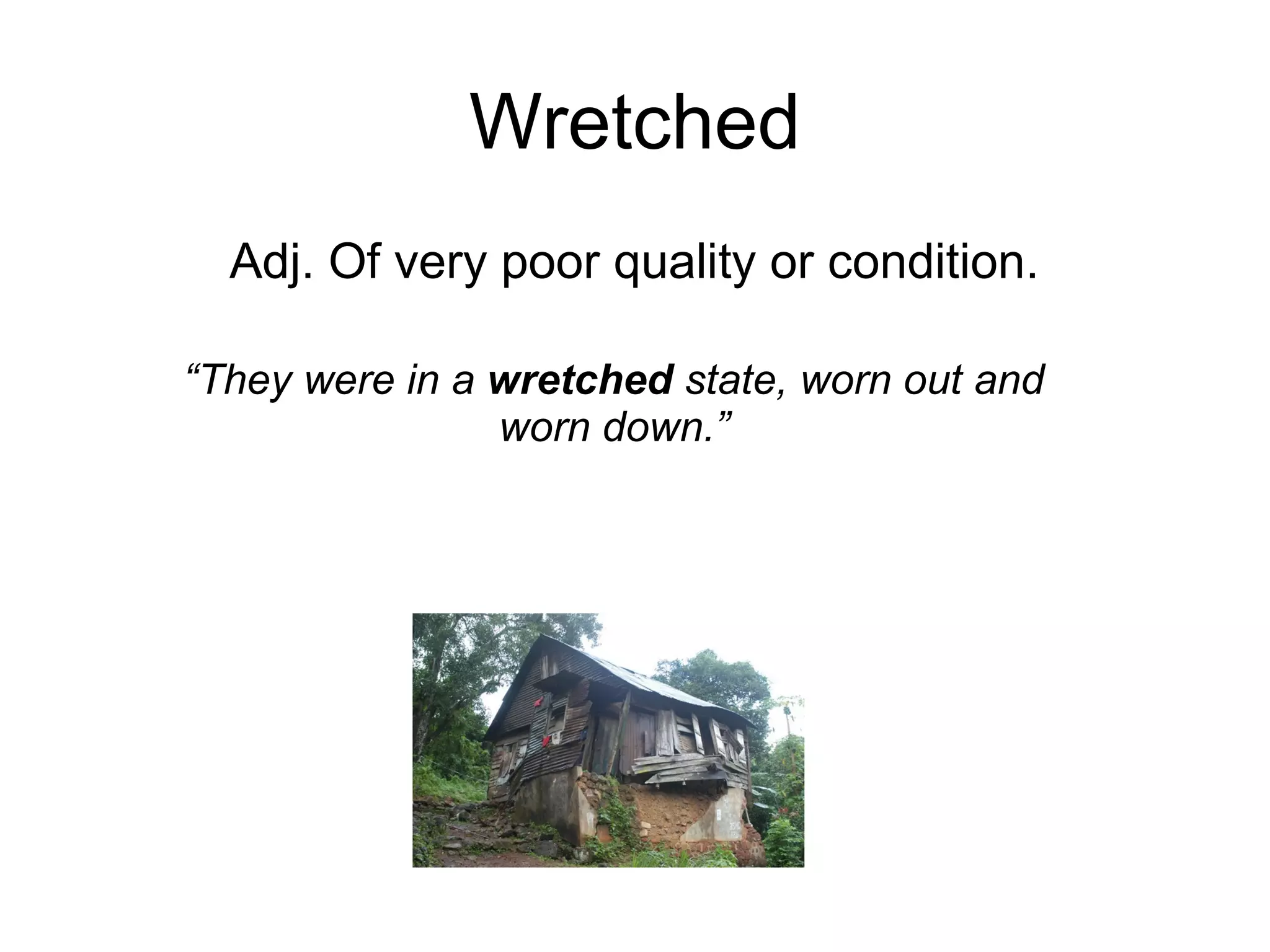 Wretched

Adj. Of very poor quality or condition.

“They were in a wretched state, worn out and worn down.”